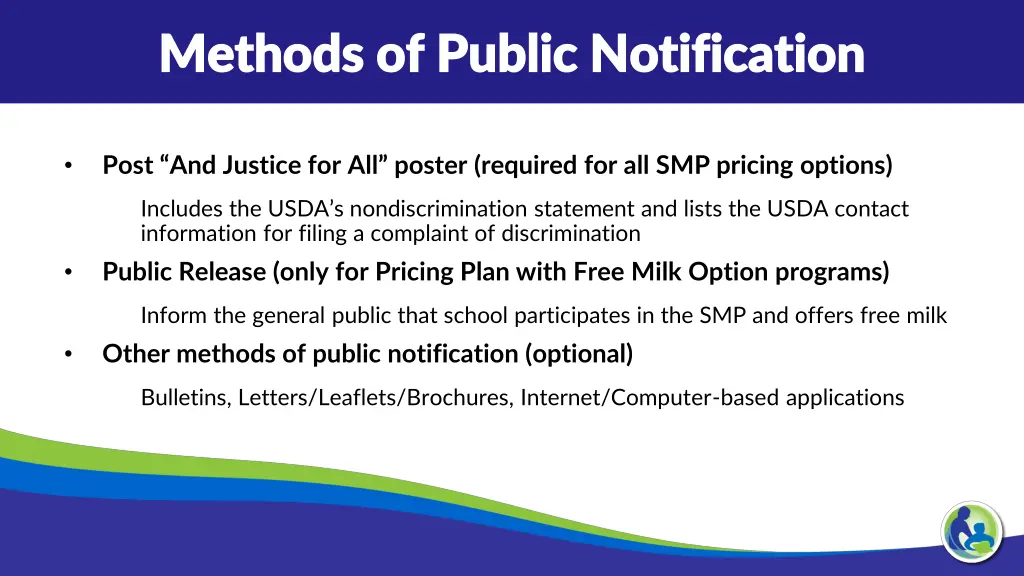 Methods of Public Notification

• Post “And Justice for All” poster (required for all SMP pricing options)

Includes the USDA’s nondiscrimination statement and lists the USDA contact information for filing a complaint of discrimination

• Public Release (only for Pricing Plan with Free Milk Option programs)

Inform the general public that school participates in the SMP and offers free milk

• Other methods of public notification (optional)

Bulletins, Letters/Leaflets/Brochures, Internet/Computer-based applications